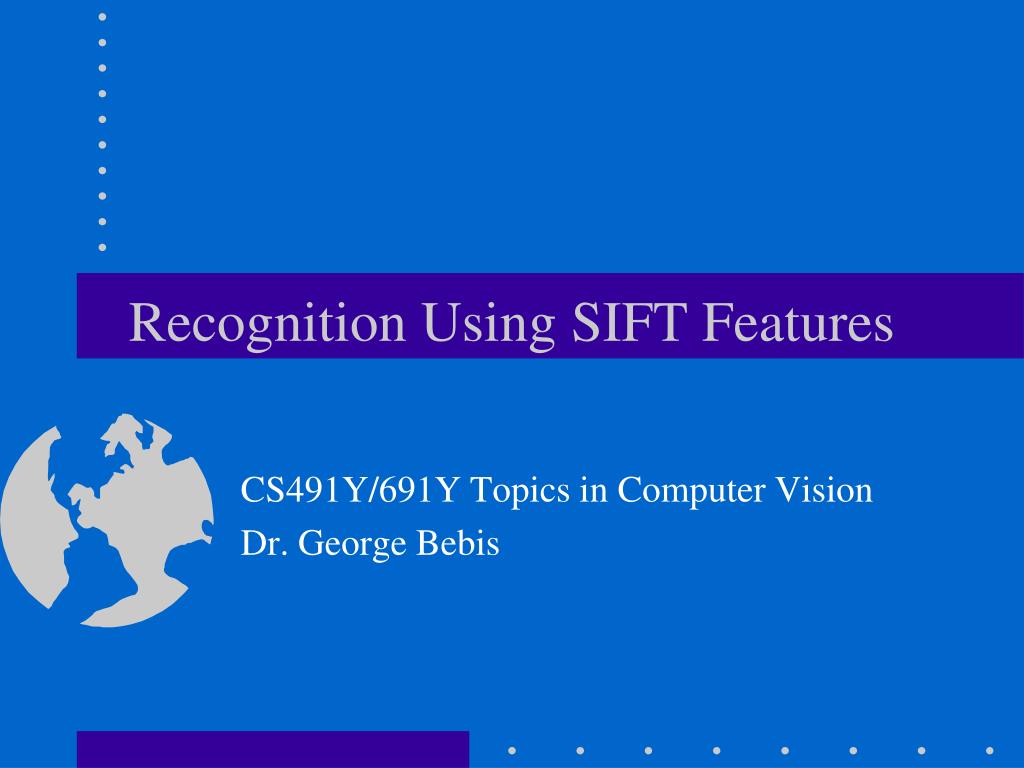 Recognition Using SIFT Features

CS491Y/691Y Topics in Computer Vision
Dr. George Bebis